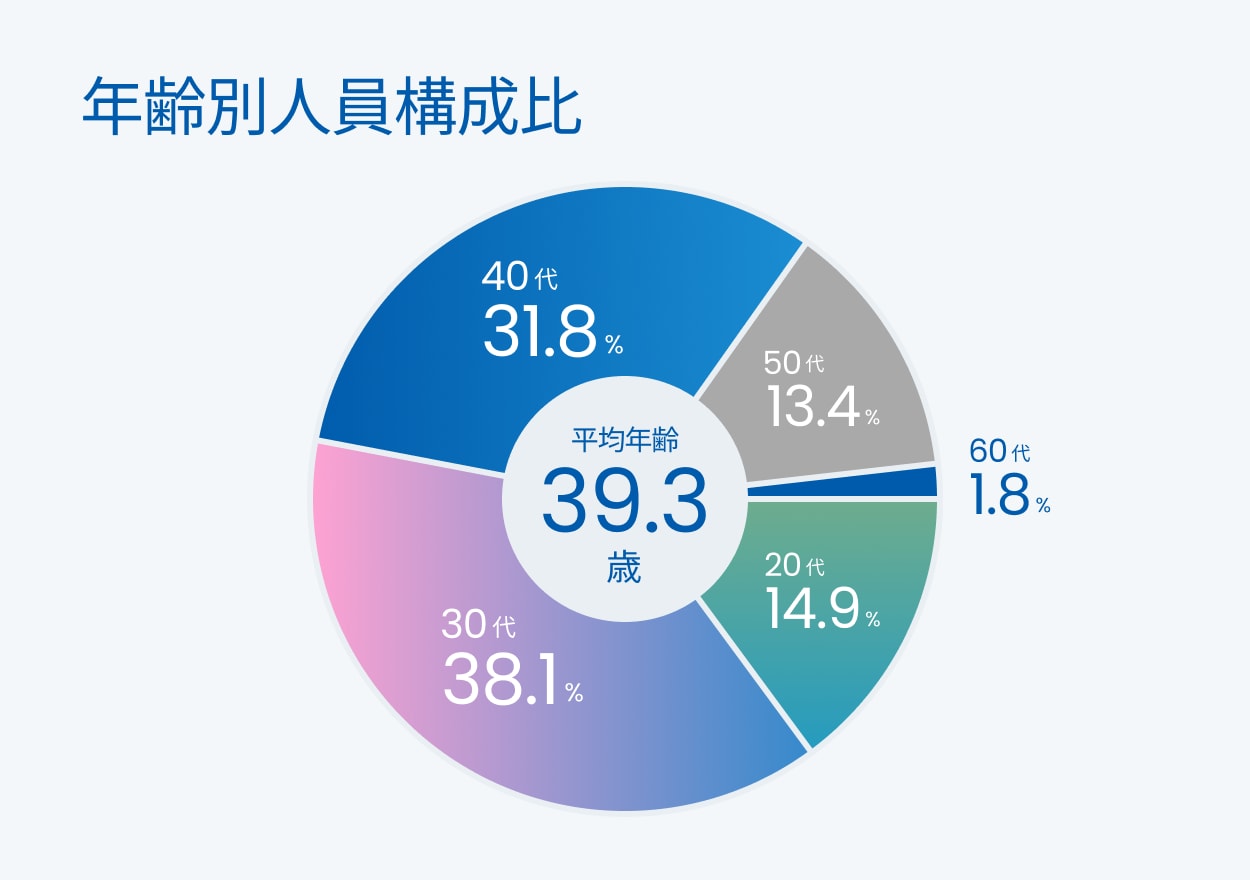 年齢別人員構成比

40代
31.8%

50代
13.4%

60代
1.8%

平均年齢
39.3
歳

20代
14.9%

30代
38.1%